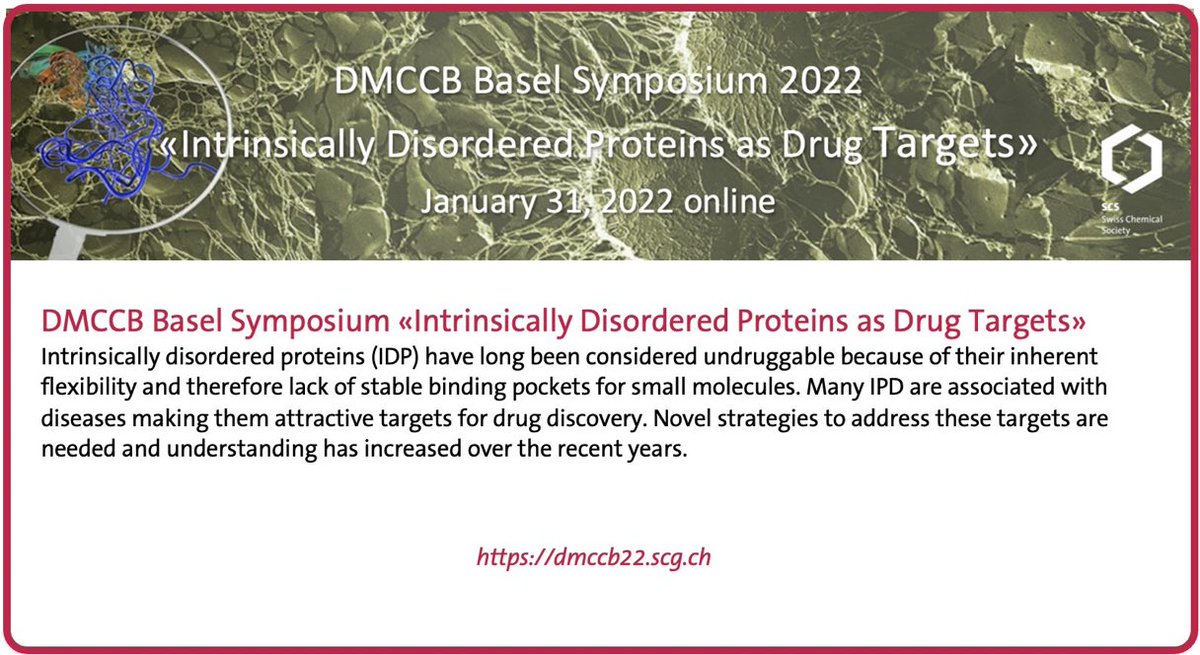 DMCCB Basel Symposium 2022
«Intrinsically Disordered Proteins as Drug Targets»
January 31, 2022 online

SCS
Swiss Chemical Society

DMCCB Basel Symposium «Intrinsically Disordered Proteins as Drug Targets»
Intrinsically disordered proteins (IDP) have long been considered undruggable because of their inherent flexibility and therefore lack of stable binding pockets for small molecules. Many IPD are associated with diseases making them attractive targets for drug discovery. Novel strategies to address these targets are needed and understanding has increased over the recent years.

https://dmccb22.scg.ch